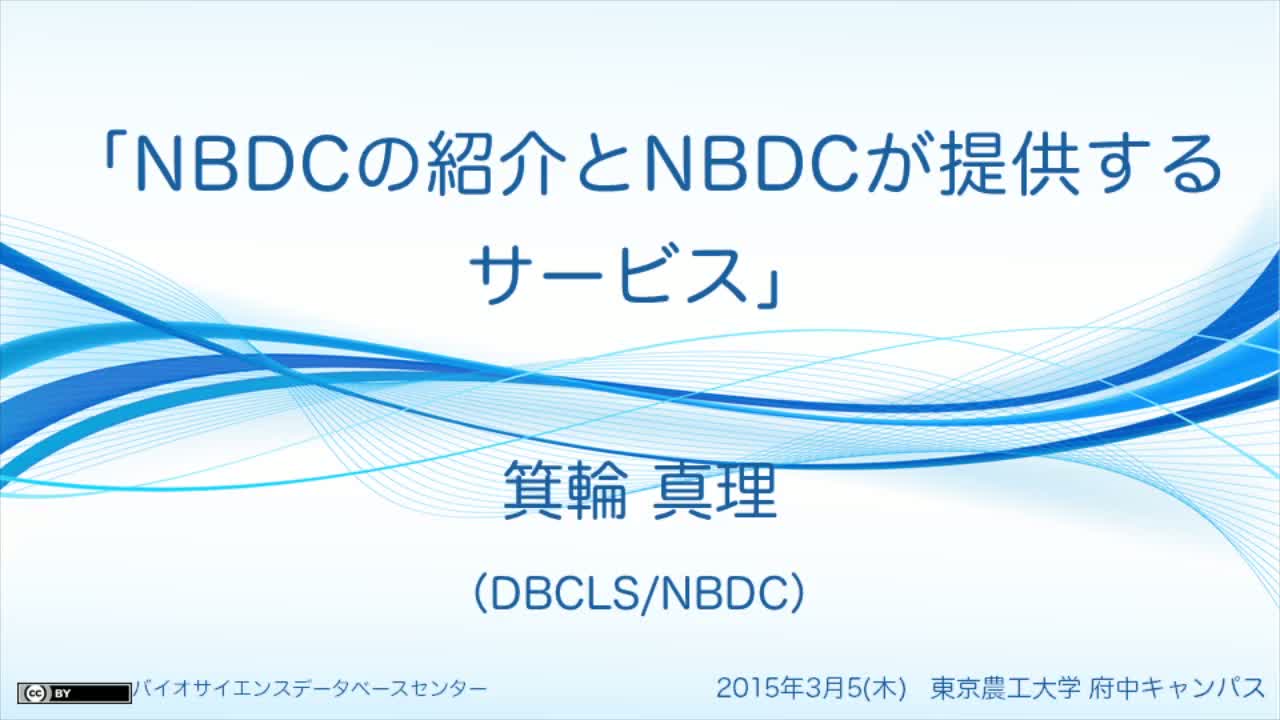 「NBDCの紹介とNBDCが提供するサービス」

箕輪 真理

(DBCLS/NBDC)

cc BY バイオサイエンスデータベースセンター

2015年3月5(木) 東京農工大学 府中キャンパス